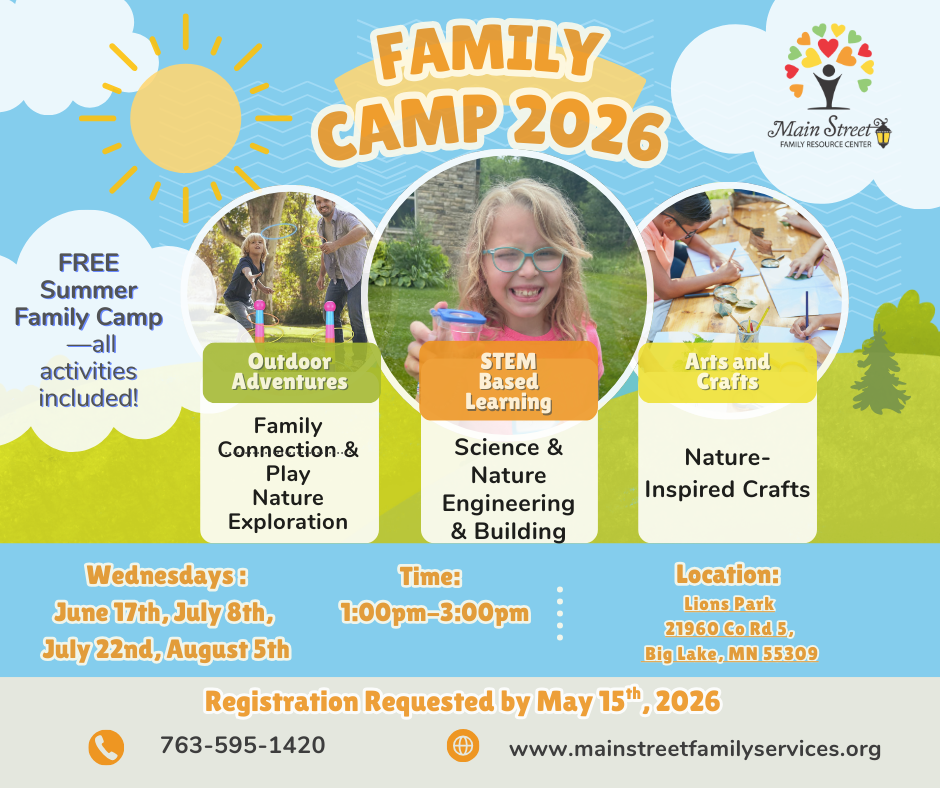 FAMILY CAMP 2026

Main Street
FAMILY RESOURCE CENTER

FREE Summer Family Camp —all activities included!

Outdoor Adventures

Family Connection & Play
Nature Exploration

STEM Based Learning

Science & Nature
Engineering & Building

Arts and Crafts

Nature-Inspired Crafts

Wednesdays :
June 17th, July 8th,
July 22nd, August 5th

Time:
1:00pm-3:00pm

Location:
Lions Park
21960 Co Rd 5,
Big Lake, MN 55309

Registration Requested by May 15$^{th}$, 2026

763-595-1420

www.mainstreetfamilyservices.org